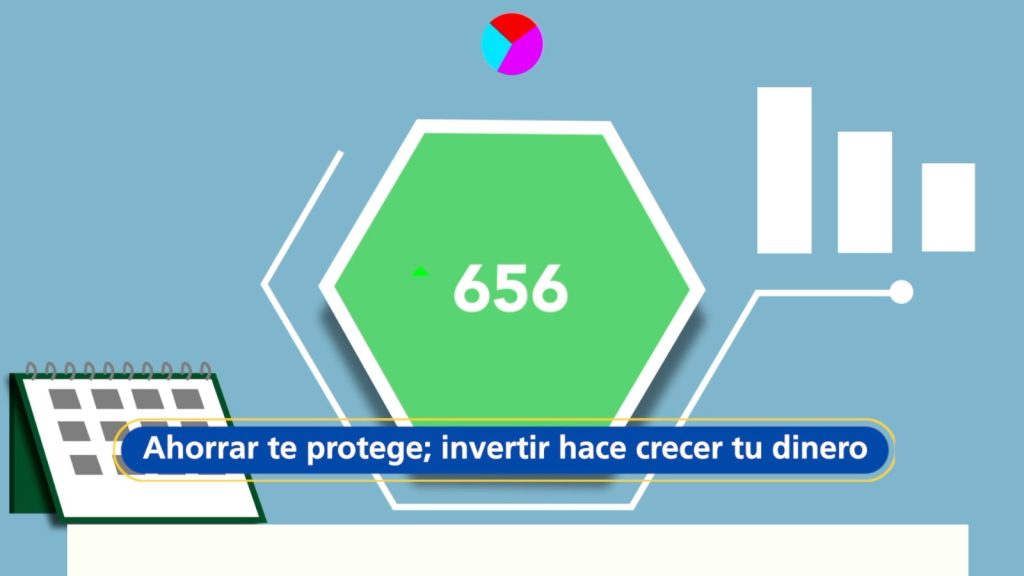 656

Ahorrar te protege; invertir hace crecer tu dinero